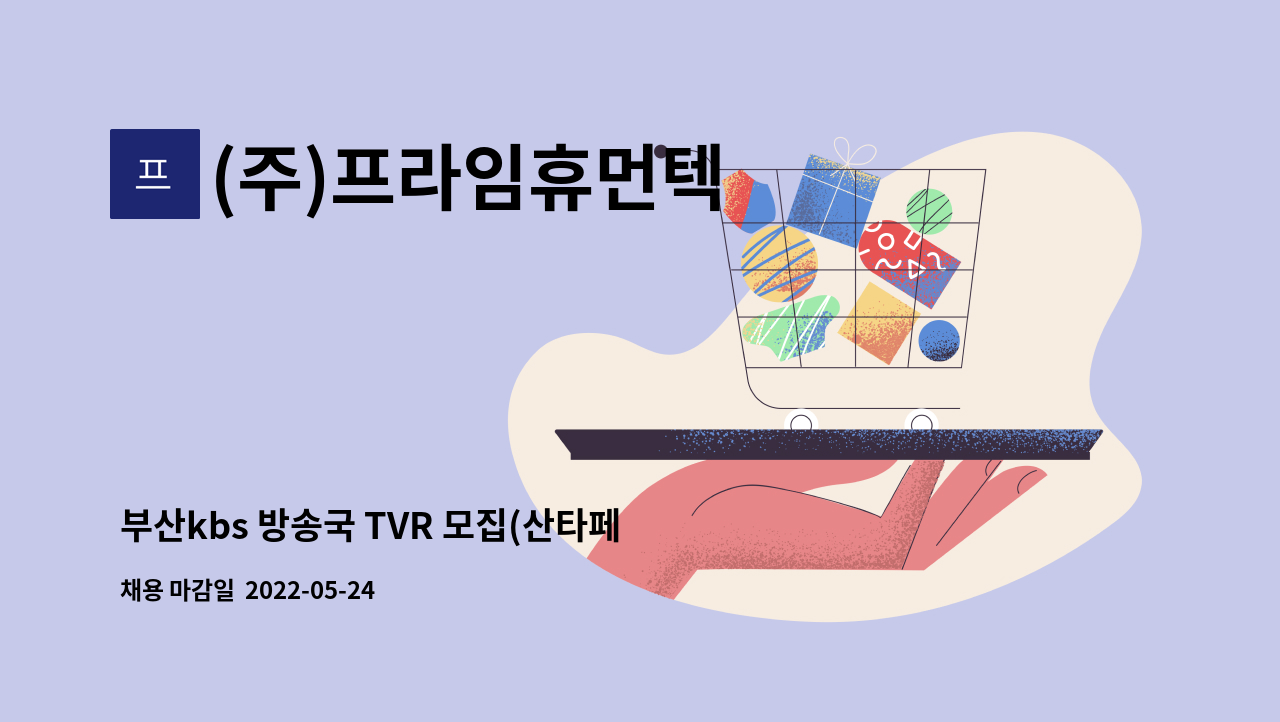 프

(주)프라임휴먼텍

부산kbs 방송국 TVR 모집(산타페

채용 마감일 2022-05-24